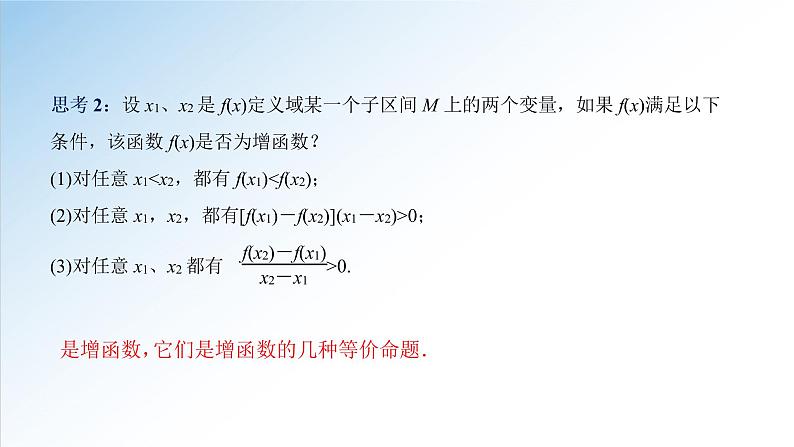 思考 2：设 $x_1$、$x_2$ 是 $f(x)$定义域某一个子区间 $M$ 上的两个变量，如果 $f(x)$满足以下条件，该函数 $f(x)$是否为增函数？

(1)对任意 $x_1<x_2$，都有 $f(x_1)<f(x_2)$；

(2)对任意 $x_1$，$x_2$，都有$[f(x_1)-f(x_2)](x_1-x_2)>0$；

(3)对任意 $x_1$、$x_2$ 都有 $\frac{f(x_2)-f(x_1)}{x_2-x_1}>0$.

是增函数，它们是增函数的几种等价命题.